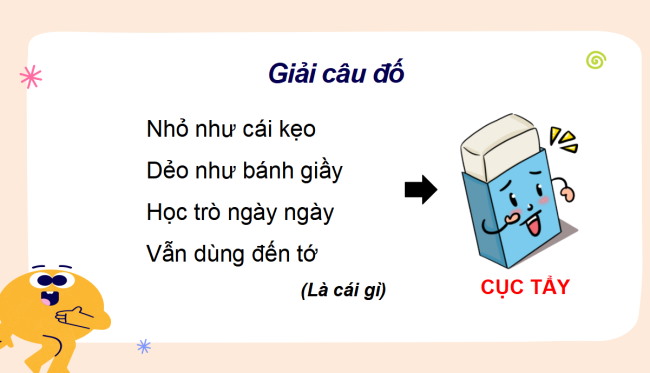 Giải câu đố

Nhỏ như cái kẹo
Dẻo như bánh giầy
Học trò ngày ngày
Vẫn dùng đến tớ

(Là cái gì)

CỤC TẨY